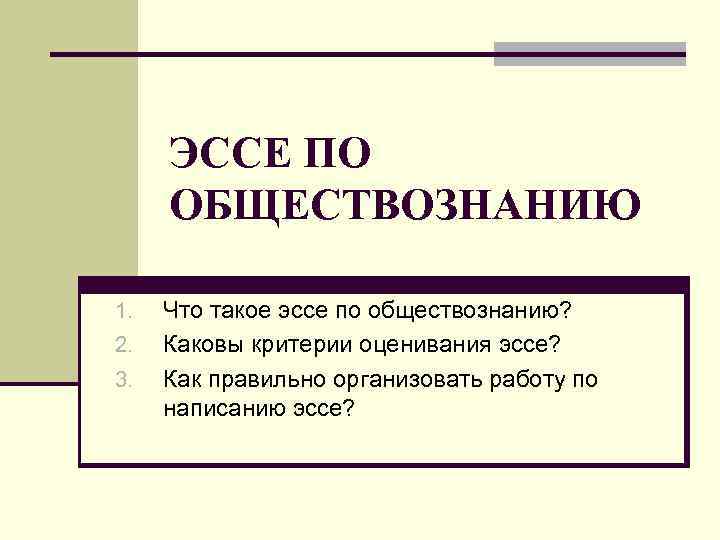 ЭССЕ ПО ОБЩЕСТВОЗНАНИЮ

1. Что такое эссе по обществознанию?
2. Каковы критерии оценивания эссе?
3. Как правильно организовать работу по написанию эссе?